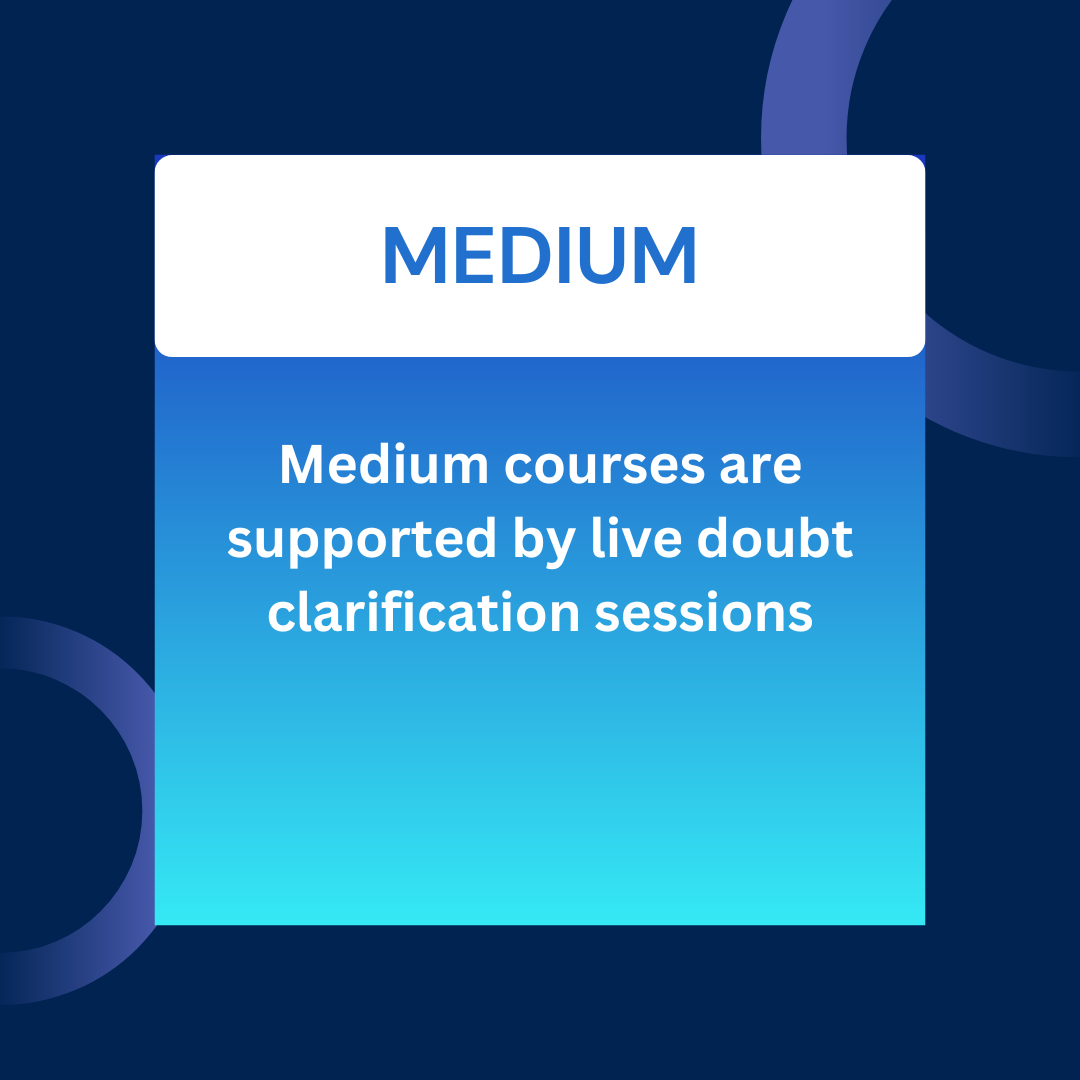 MEDIUM

Medium courses are supported by live doubt clarification sessions